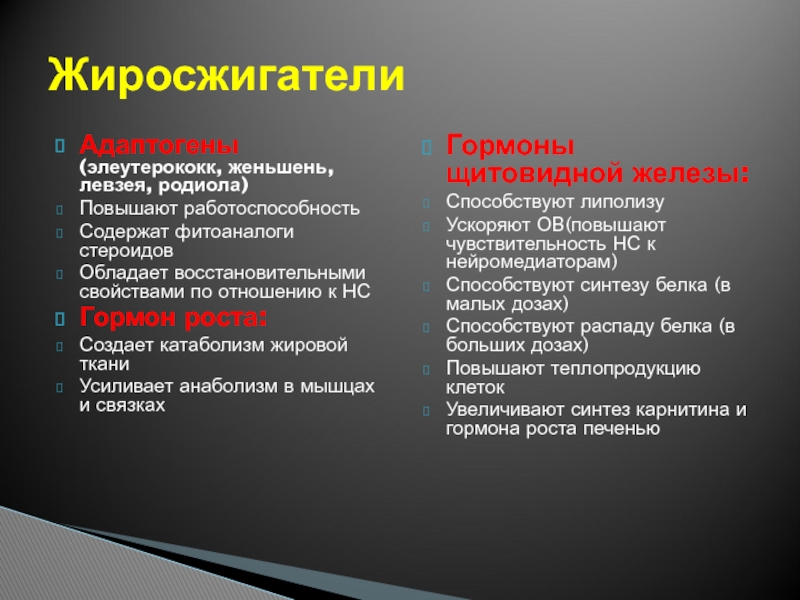 Жиросжигатели

Адаптогены (элеутерококк, женьшень, левзея, родиола)
Повышают работоспособность
Содержат фитоаналоги стероидов
Обладает восстановительными свойствами по отношению к НС
Гормон роста:
Создает катаболизм жировой ткани
Усиливает анаболизм в мышцах и связках

Гормоны щитовидной железы:
Способствуют липолизу
Ускоряют ОВ(повышают чувствительность НС к нейромедиаторам)
Способствуют синтезу белка (в малых дозах)
Способствуют распаду белка (в больших дозах)
Повышают теплопродукцию клеток
Увеличивают синтез карнитина и гормона роста печенью